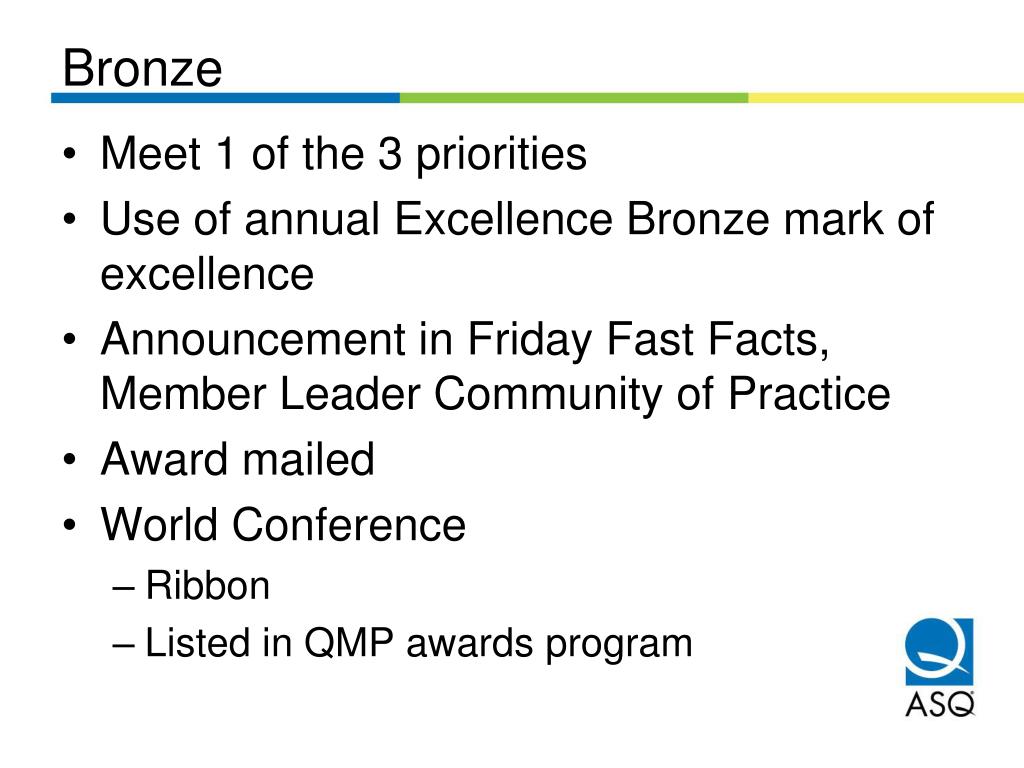 Bronze

• Meet 1 of the 3 priorities
• Use of annual Excellence Bronze mark of excellence
• Announcement in Friday Fast Facts, Member Leader Community of Practice
• Award mailed
• World Conference
– Ribbon
– Listed in QMP awards program

ASQ